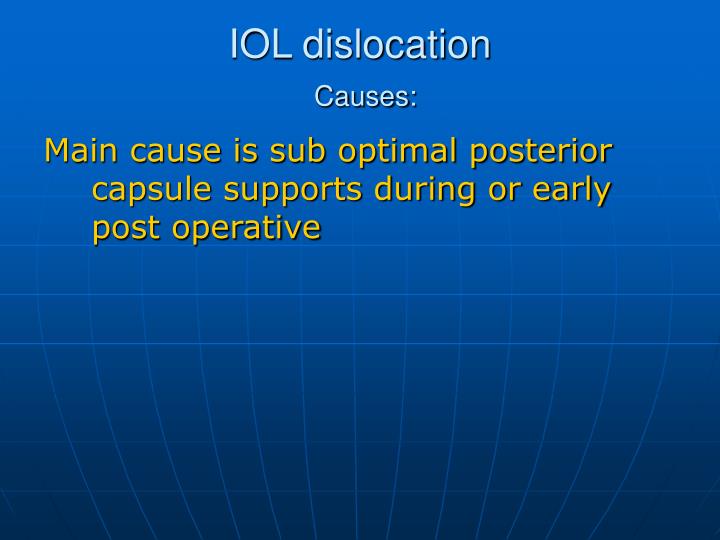 IOL dislocation

Causes:

Main cause is sub optimal posterior capsule supports during or early post operative